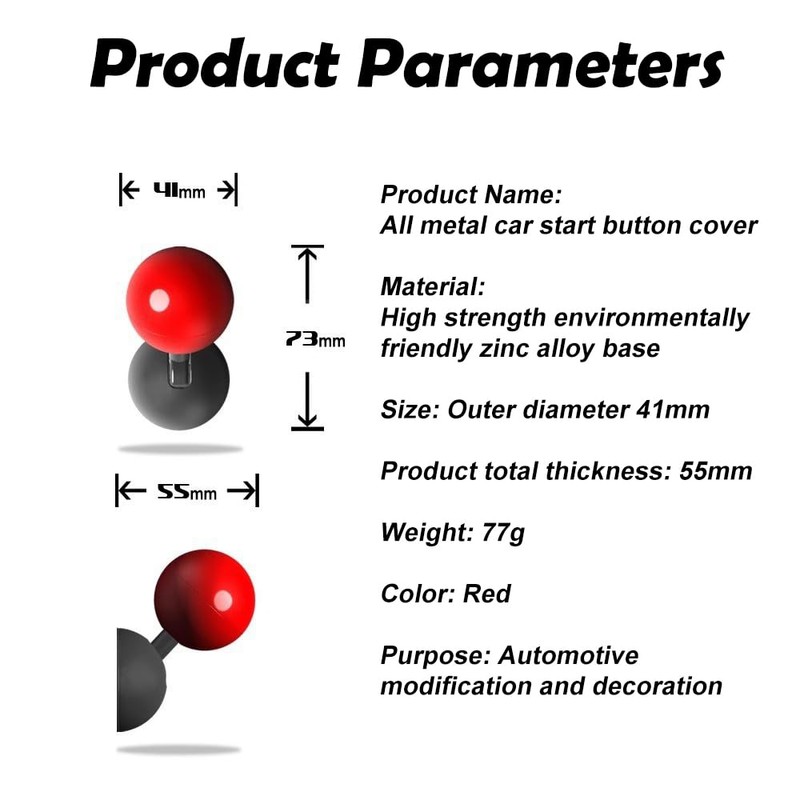 Product Parameters

41mm

73mm

55mm

Product Name:
All metal car start button cover

Material:
High strength environmentally friendly zinc alloy base

Size: Outer diameter 41mm

Product total thickness: 55mm

Weight: 77g

Color: Red

Purpose: Automotive modification and decoration